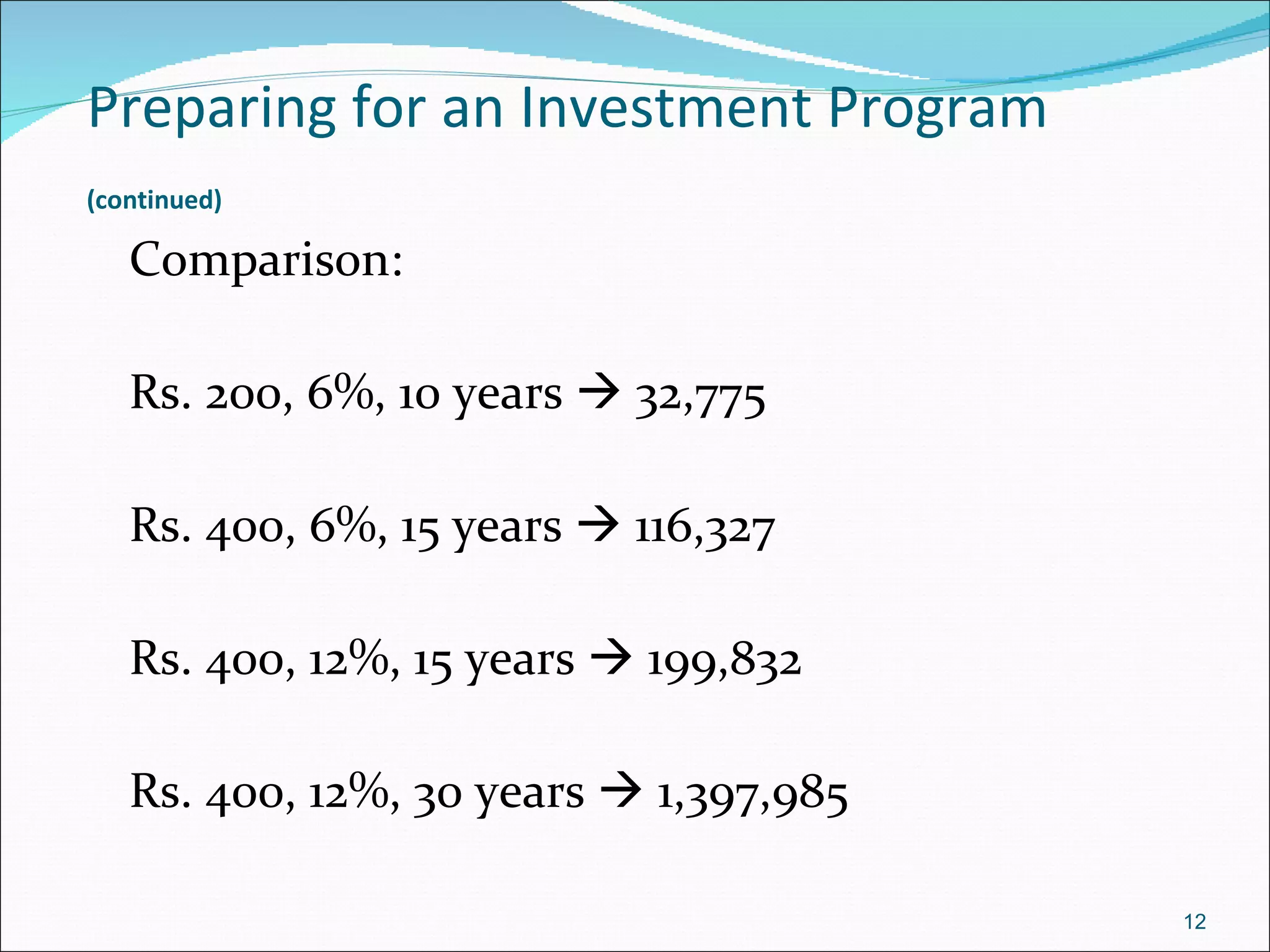 Preparing for an Investment Program

(continued)

Comparison:

Rs. 200, 6%, 10 years → 32,775

Rs. 400, 6%, 15 years → 116,327

Rs. 400, 12%, 15 years → 199,832

Rs. 400, 12%, 30 years → 1,397,985

12